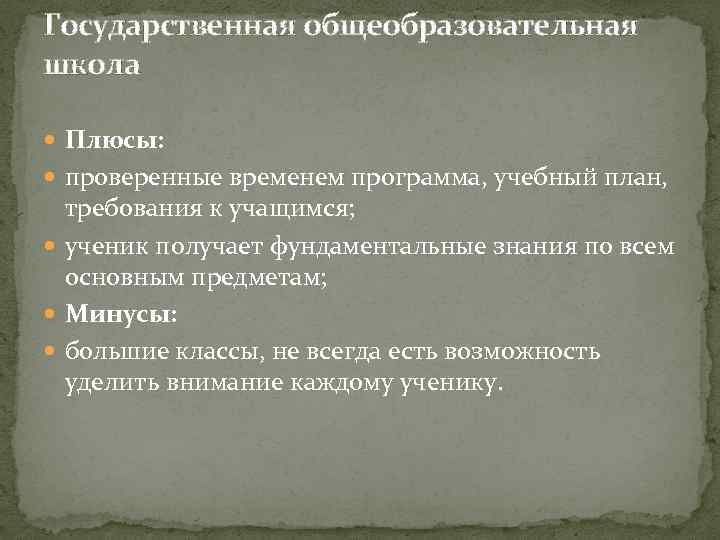 Государственная общеобразовательная школа

Плюсы:

проверенные временем программа, учебный план, требования к учащимся;

ученик получает фундаментальные знания по всем основным предметам;

Минусы:

большие классы, не всегда есть возможность уделить внимание каждому ученику.